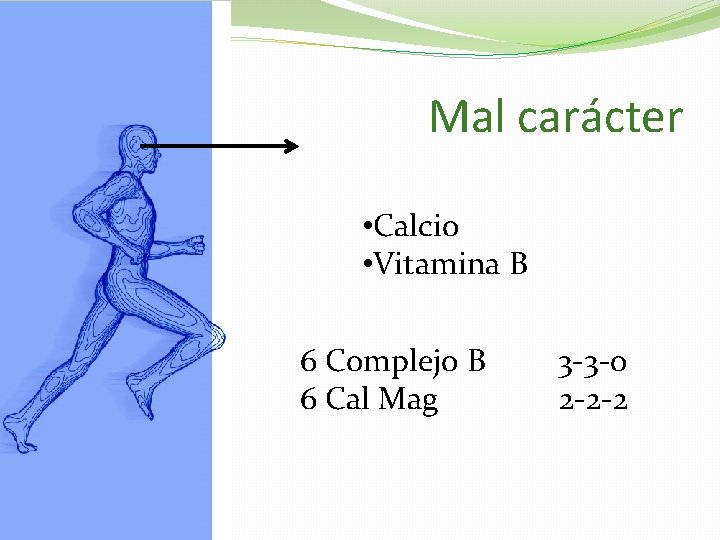 Mal carácter

•Calcio
•Vitamina B

6 Complejo B 3-3-0
6 Cal Mag 2-2-2